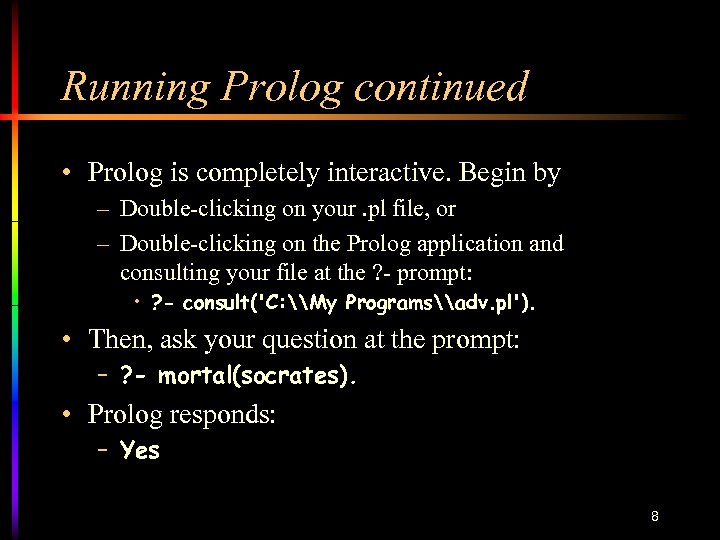 Running Prolog continued

• Prolog is completely interactive. Begin by
  – Double-clicking on your .pl file, or
  – Double-clicking on the Prolog application and consulting your file at the ?- prompt:
    • ?- consult('C:\\My Programs\\adv.pl').
• Then, ask your question at the prompt:
  – ?- mortal(socrates).
• Prolog responds:
  – Yes

8